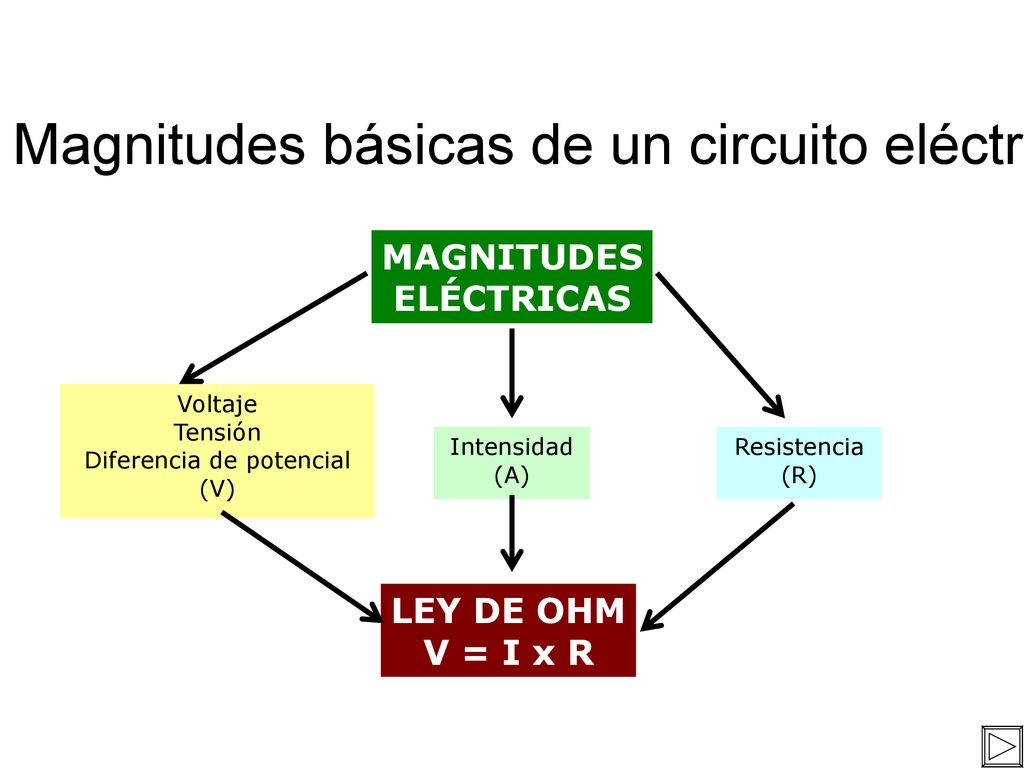 Magnitudes básicas de un circuito eléctr

MAGNITUDES ELÉCTRICAS

Voltaje
Tensión
Diferencia de potencial
(V)

Intensidad
(A)

Resistencia
(R)

LEY DE OHM
V = I x R